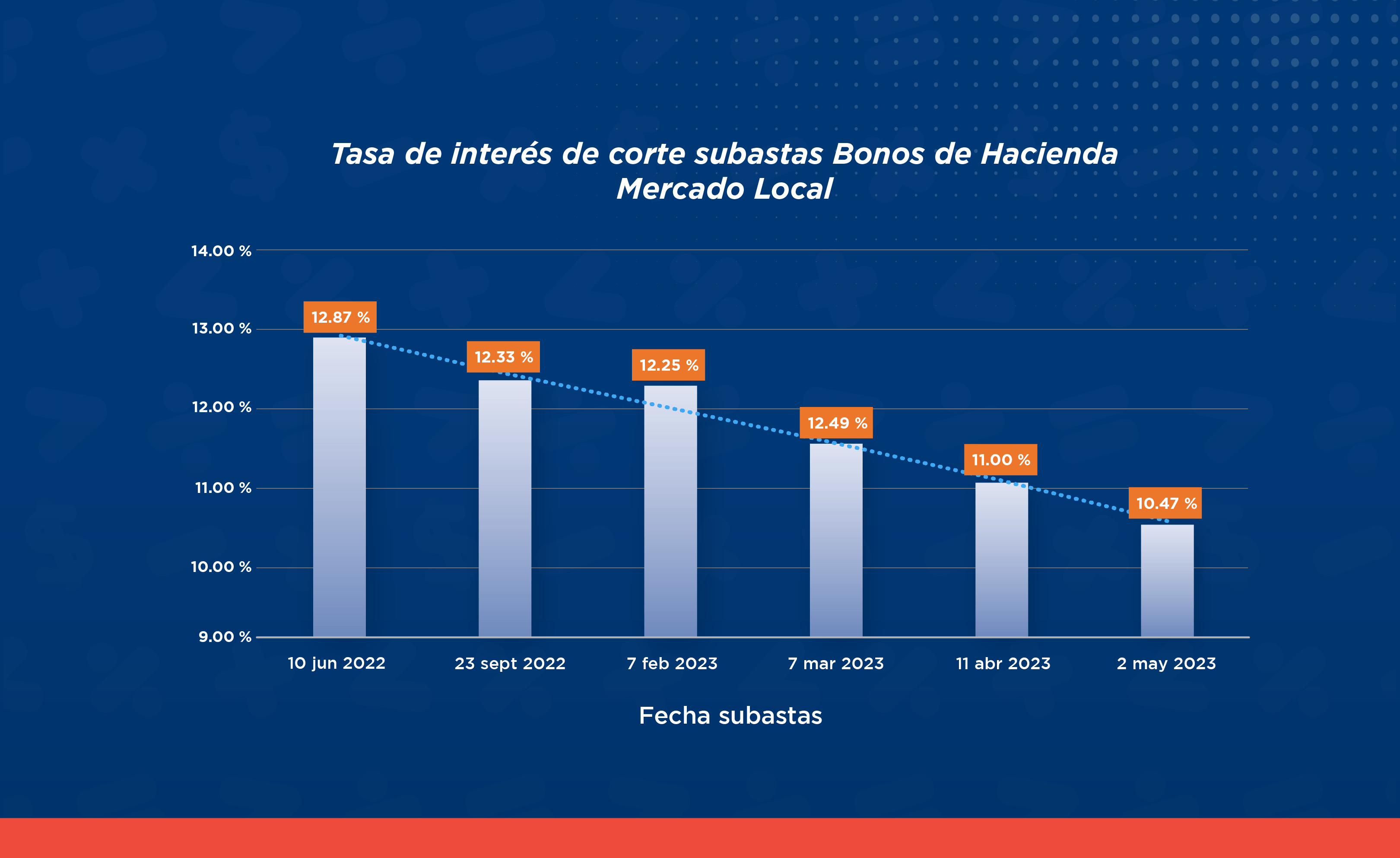 Tasa de interés de corte subastas Bonos de Hacienda
Mercado Local

14.00 %
13.00 %
12.00 %
11.00 %
10.00 %
9.00 %

12.87 %
12.33 %
12.25 %
12.49 %
11.00 %
10.47 %

10 jun 2022
23 sept 2022
7 feb 2023
7 mar 2023
11 abr 2023
2 may 2023

Fecha subastas